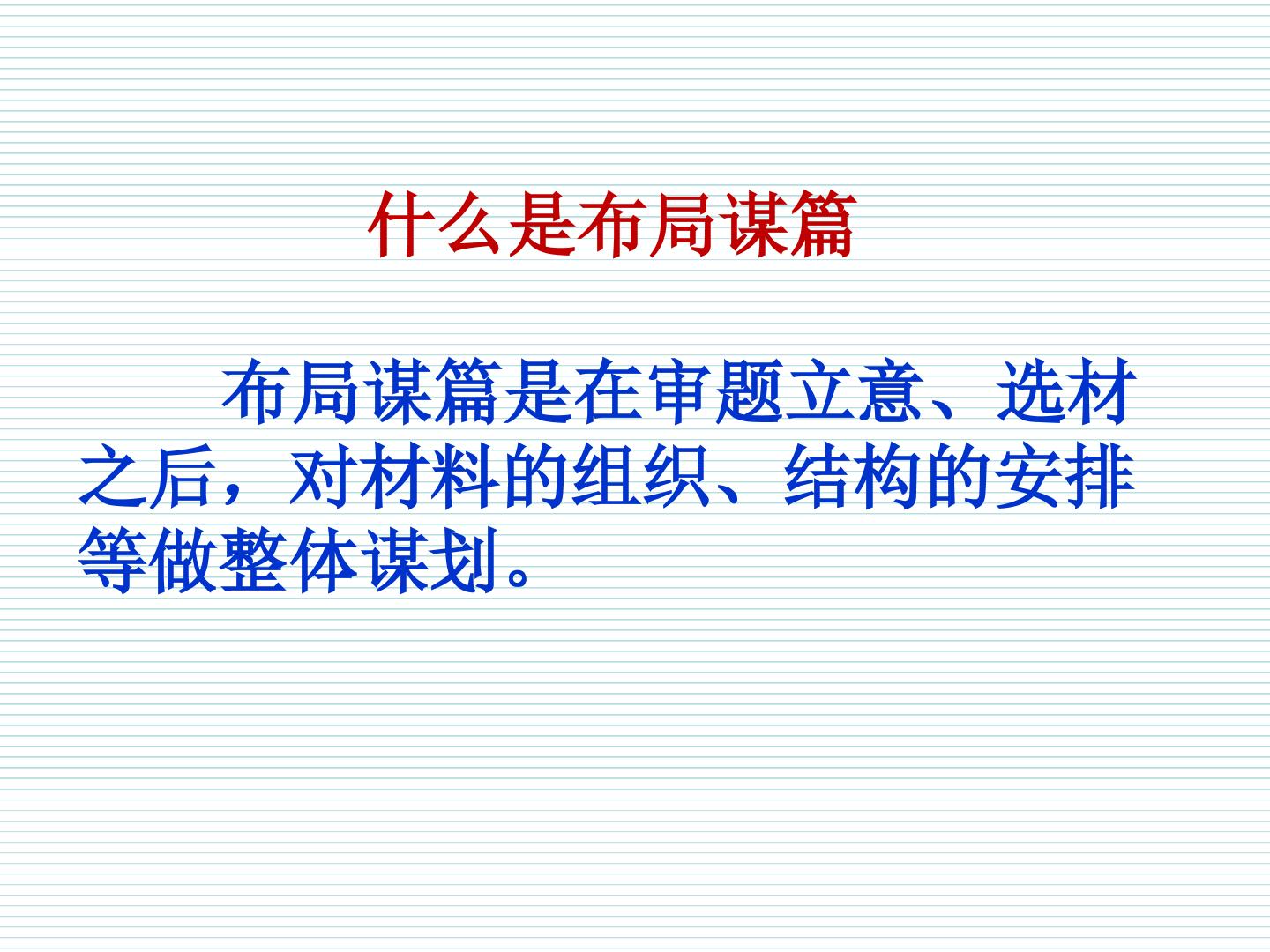 什么是布局谋篇

布局谋篇是在审题立意、选材之后，对材料的组织、结构的安排等做整体谋划。